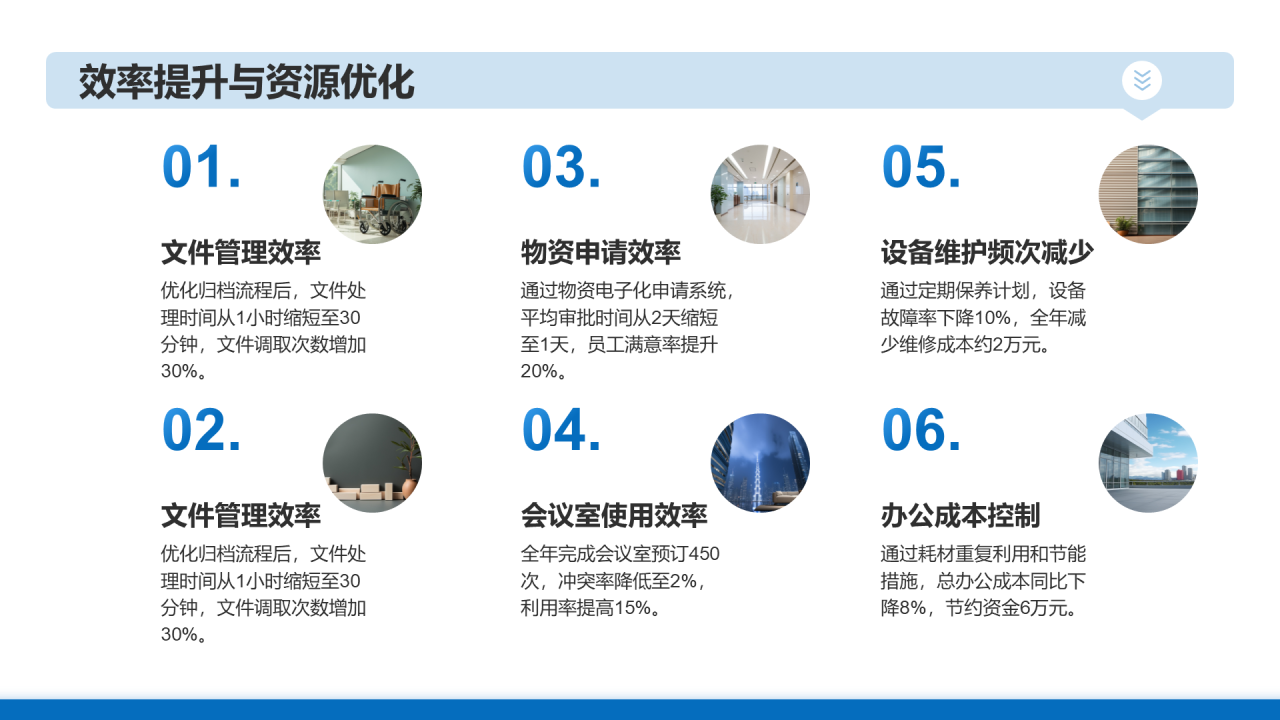 效率提升与资源优化

01.

文件管理效率

优化归档流程后，文件处理时间从1小时缩短至30分钟，文件调取次数增加30%。

02.

文件管理效率

优化归档流程后，文件处理时间从1小时缩短至30分钟，文件调取次数增加30%。

03.

物资申请效率

通过物资电子化申请系统，平均审批时间从2天缩短至1天，员工满意率提升20%。

04.

会议室使用效率

全年完成会议室预订450次，冲突率降低至2%，利用率提高15%。

05.

设备维护频次减少

通过定期保养计划，设备故障率下降10%，全年减少维修成本约2万元。

06.

办公成本控制

通过耗材重复利用和节能措施，总办公成本同比下降8%，节约资金6万元。